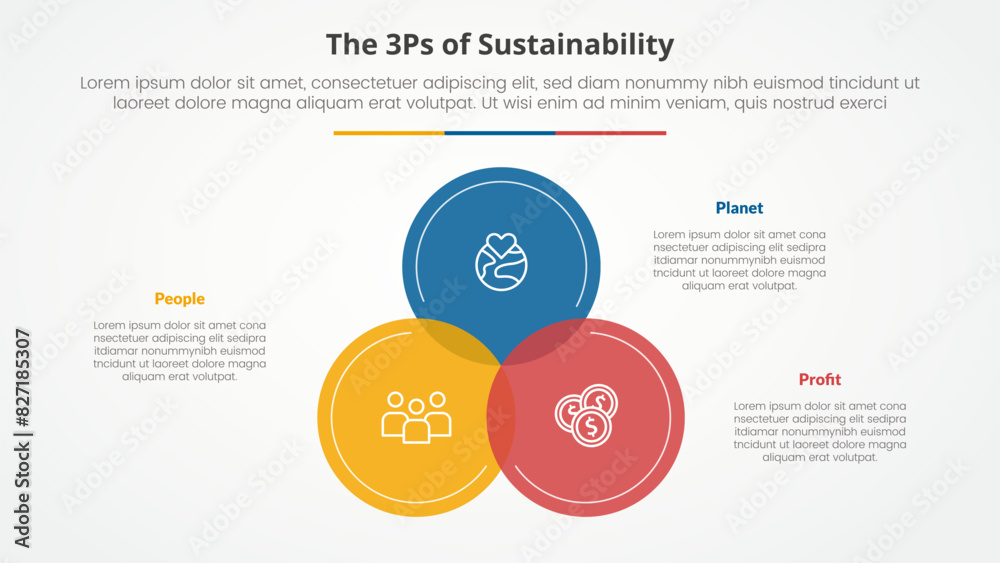 The 3Ps of Sustainability

Lorem ipsum dolor sit amet, consectetuer adipiscing elit, sed diam nonummy nibh euismod tincidunt ut laoreet dolore magna aliquam erat volutpat. Ut wisi enim ad minim veniam, quis nostrud exerci

Planet

Lorem ipsum dolor sit amet cona nsectetuer adipiscing elit sedipra itdiamar nonummynibh euismod tncidunt ut laoreet dolore magna aliquam erat volutpat.

People

Lorem ipsum dolor sit amet cona nsectetuer adipiscing elit sedipra itdiamar nonummynibh euismod tncidunt ut laoreet dolore magna aliquam erat volutpat.

Profit

Lorem ipsum dolor sit amet cona nsectetuer adipiscing elit sedipra itdiamar nonummynibh euismod tncidunt ut laoreet dolore magna aliquam erat volutpat.

Adobe Stock | #827185307